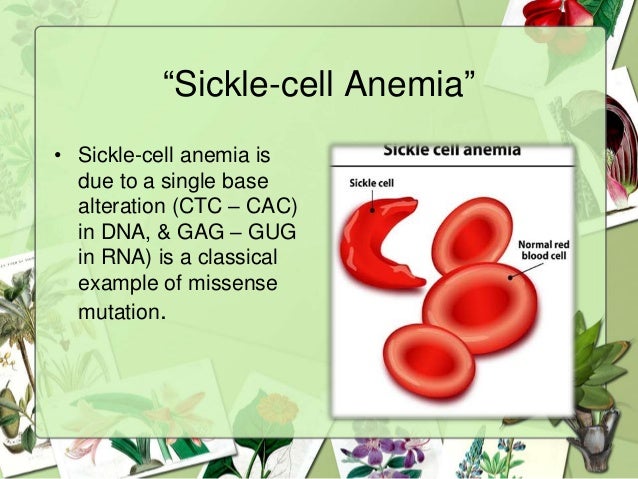 “Sickle-cell Anemia”

• Sickle-cell anemia is due to a single base alteration (CTC – CAC) in DNA, & GAG – GUG in RNA) is a classical example of missense mutation.

Sickle cell anemia

Sickle cell

Normal red blood cell